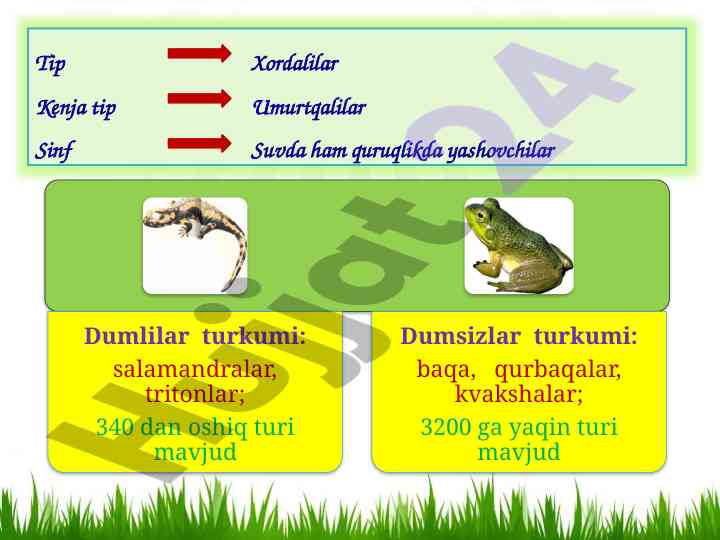 Tip Xordalilar
Kenja tip Umurtqalilar
Sinf Suvda ham quruqlikda yashovchilar

Hujjat24

Dumlilar turkumi:
salamandralar, tritonlar;
340 dan oshiq turi mavjud

Dumsizlar turkumi:
baqa, qurbaqalar, kvakshalar;
3200 ga yaqin turi mavjud